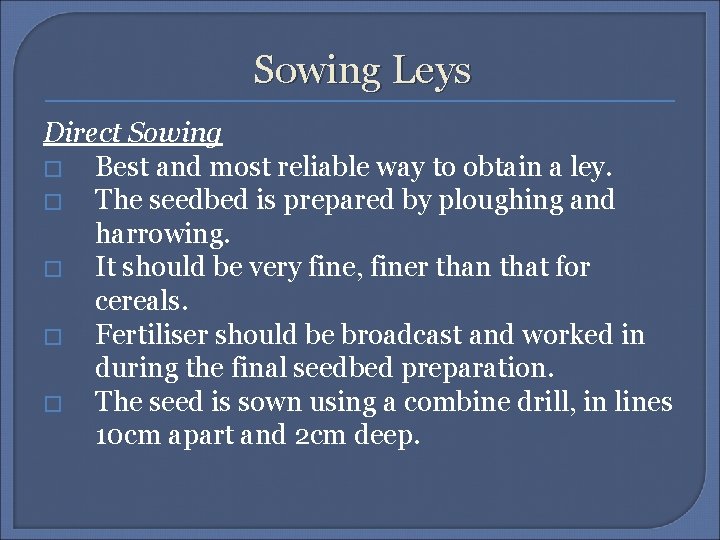 Sowing Leys

Direct Sowing

□ Best and most reliable way to obtain a ley.
□ The seedbed is prepared by ploughing and harrowing.
□ It should be very fine, finer than that for cereals.
□ Fertiliser should be broadcast and worked in during the final seedbed preparation.
□ The seed is sown using a combine drill, in lines 10cm apart and 2cm deep.